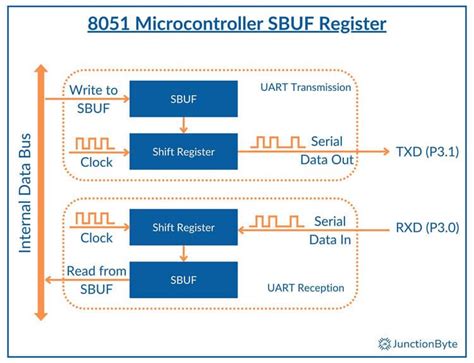 8051 Microcontroller SBUF Register

Internal Data Bus

Write to SBUF

SBUF

UART Transmission

Clock

Shift Register

Serial Data Out

TXD (P3.1)

Clock

Shift Register

Serial Data In

RXD (P3.0)

Read from SBUF

SBUF

UART Reception

JunctionByte